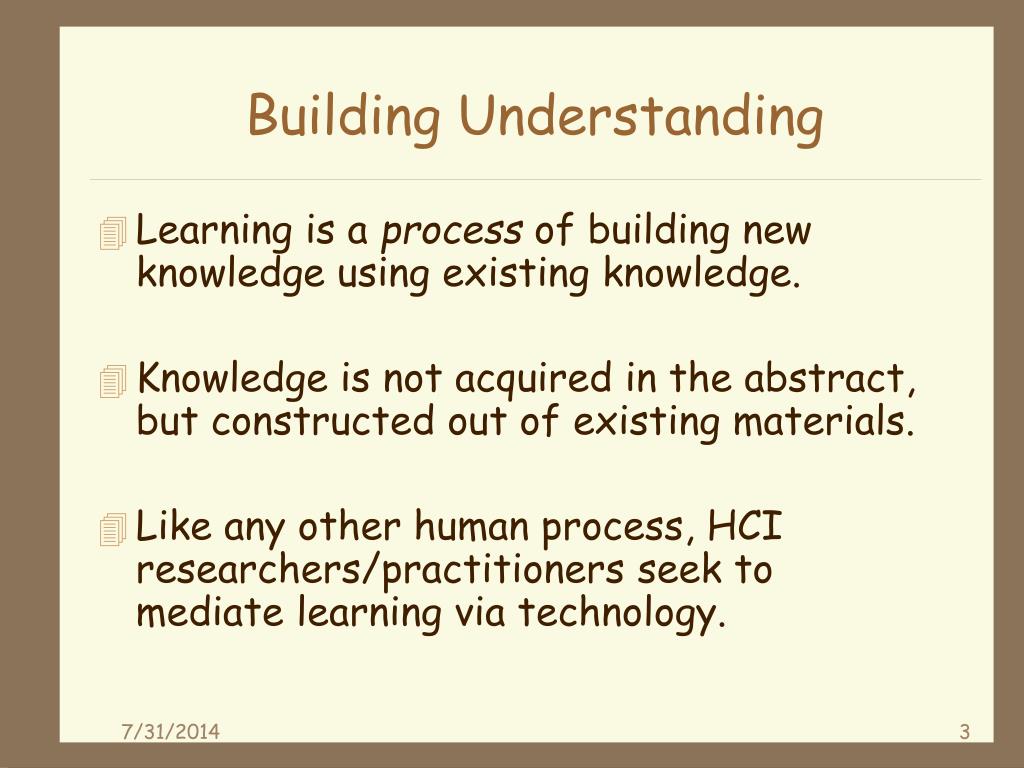 Building Understanding

Learning is a process of building new knowledge using existing knowledge.

Knowledge is not acquired in the abstract, but constructed out of existing materials.

Like any other human process, HCI researchers/practitioners seek to mediate learning via technology.

7/31/2014

3